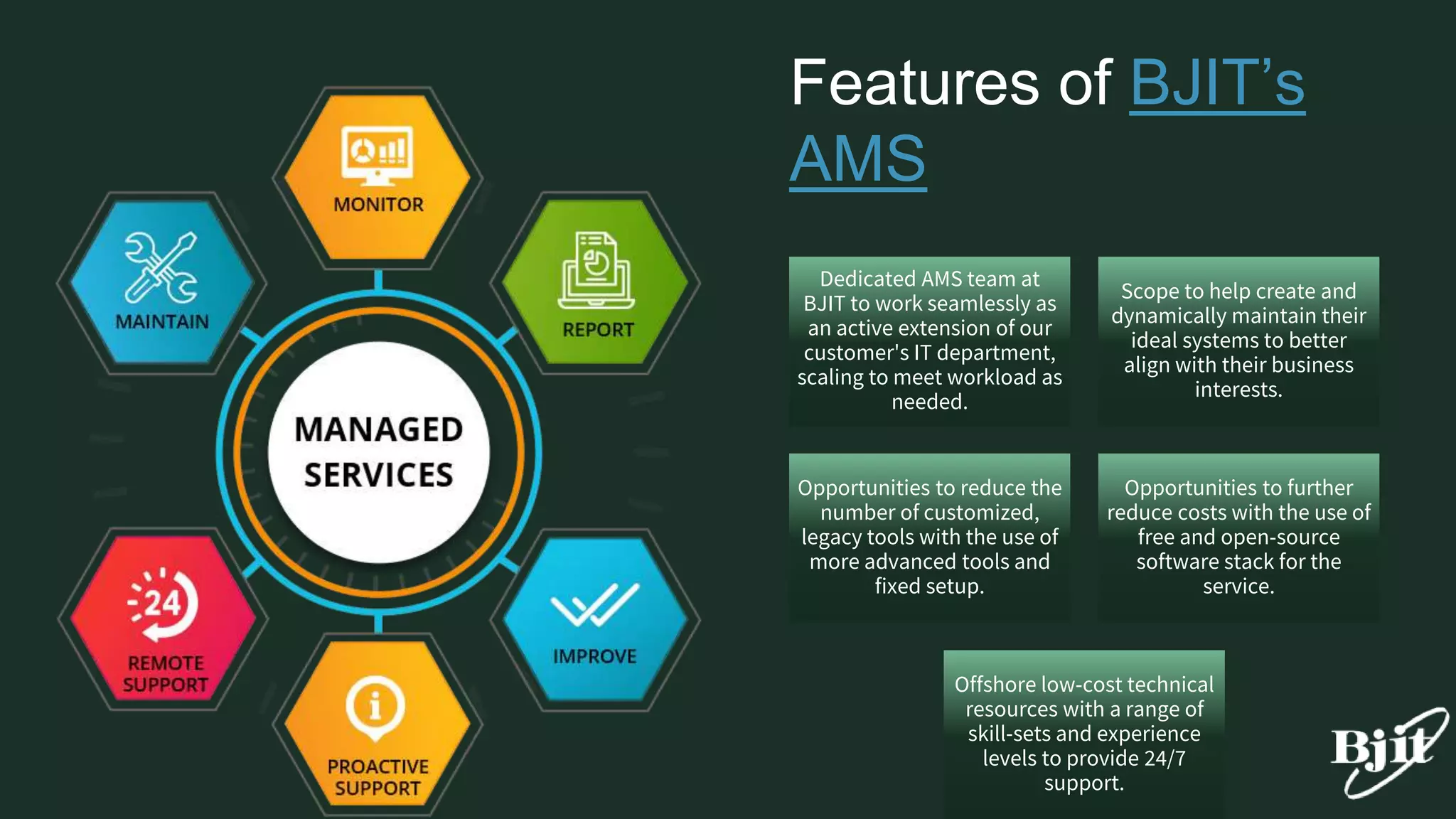 MONITOR

MAINTAIN

REPORT

MANAGED SERVICES

24

REMOTE SUPPORT

IMPROVE

PROACTIVE SUPPORT

Features of BJIT's AMS

Dedicated AMS team at BJIT to work seamlessly as an active extension of our customer's IT department, scaling to meet workload as needed.

Scope to help create and dynamically maintain their ideal systems to better align with their business interests.

Opportunities to reduce the number of customized, legacy tools with the use of more advanced tools and fixed setup.

Opportunities to further reduce costs with the use of free and open-source software stack for the service.

Offshore low-cost technical resources with a range of skill-sets and experience levels to provide 24/7 support.

Bjit